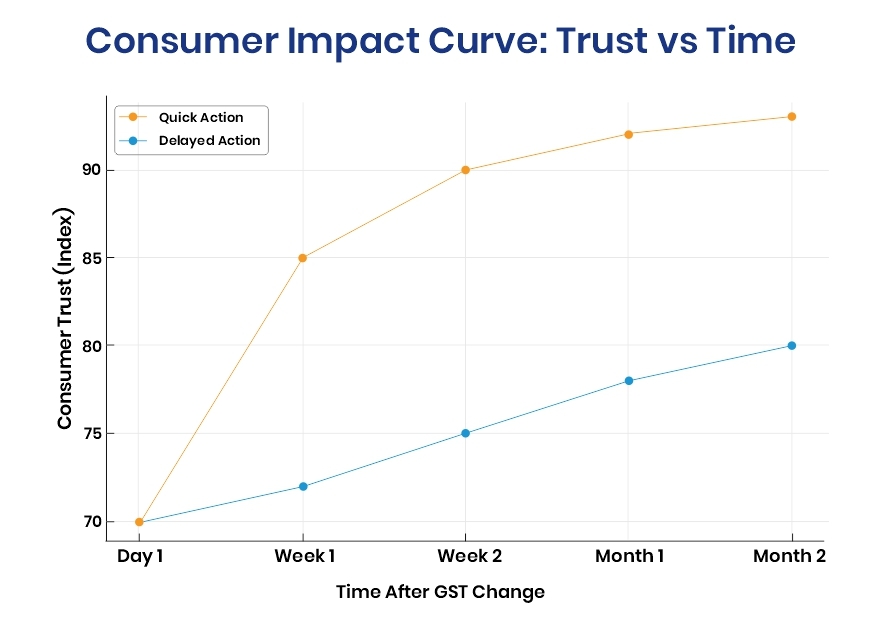 Consumer Impact Curve: Trust vs Time

Quick Action
Delayed Action

Consumer Trust (Index)

90
85
80
75
70

Day 1
Week 1
Week 2
Month 1
Month 2

Time After GST Change